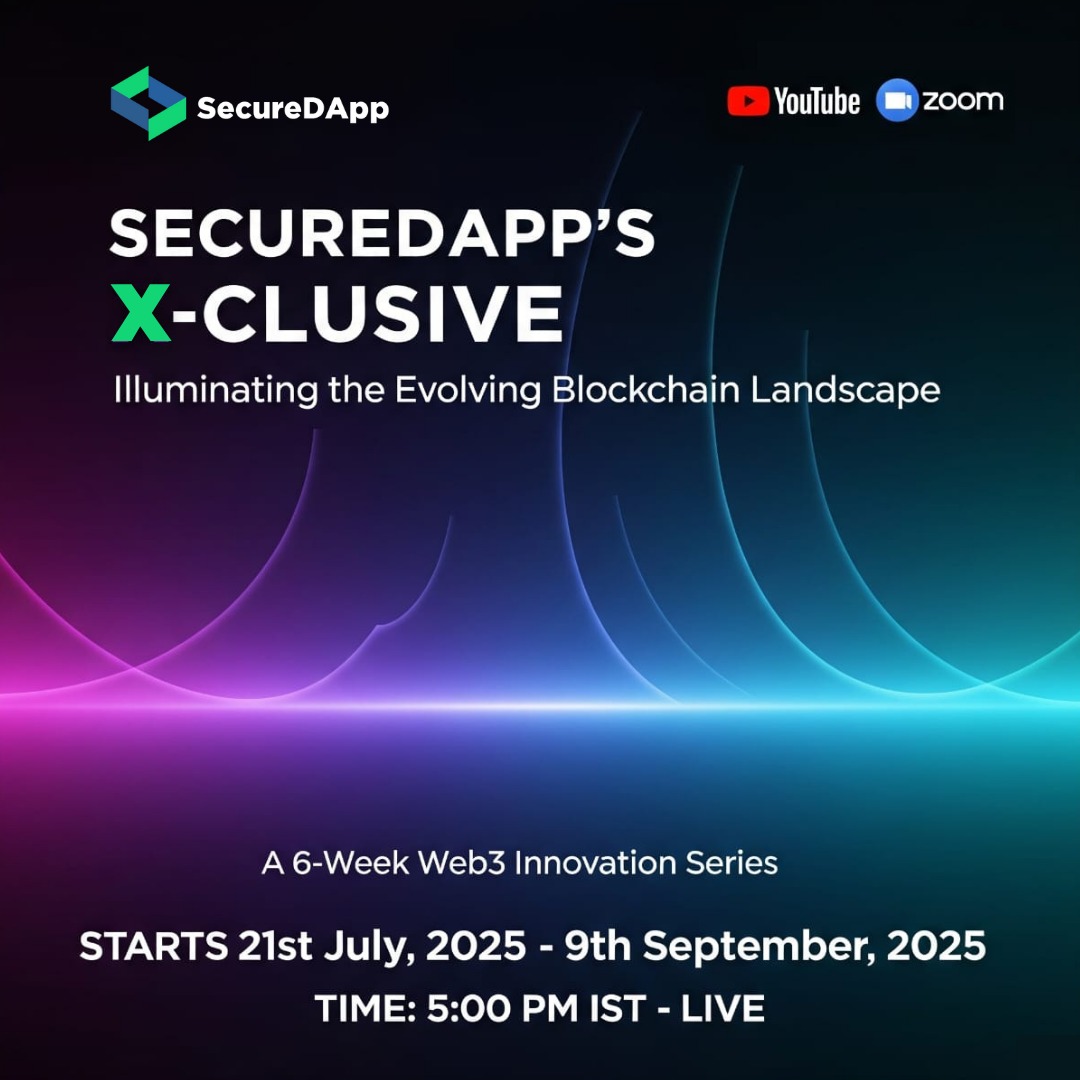 SecureDApp

YouTube zoom

SECUREDAPP'S
X-CLUSIVE
Illuminating the Evolving Blockchain Landscape

A 6-Week Web3 Innovation Series

STARTS 21st July, 2025 - 9th September, 2025
TIME: 5:00 PM IST - LIVE